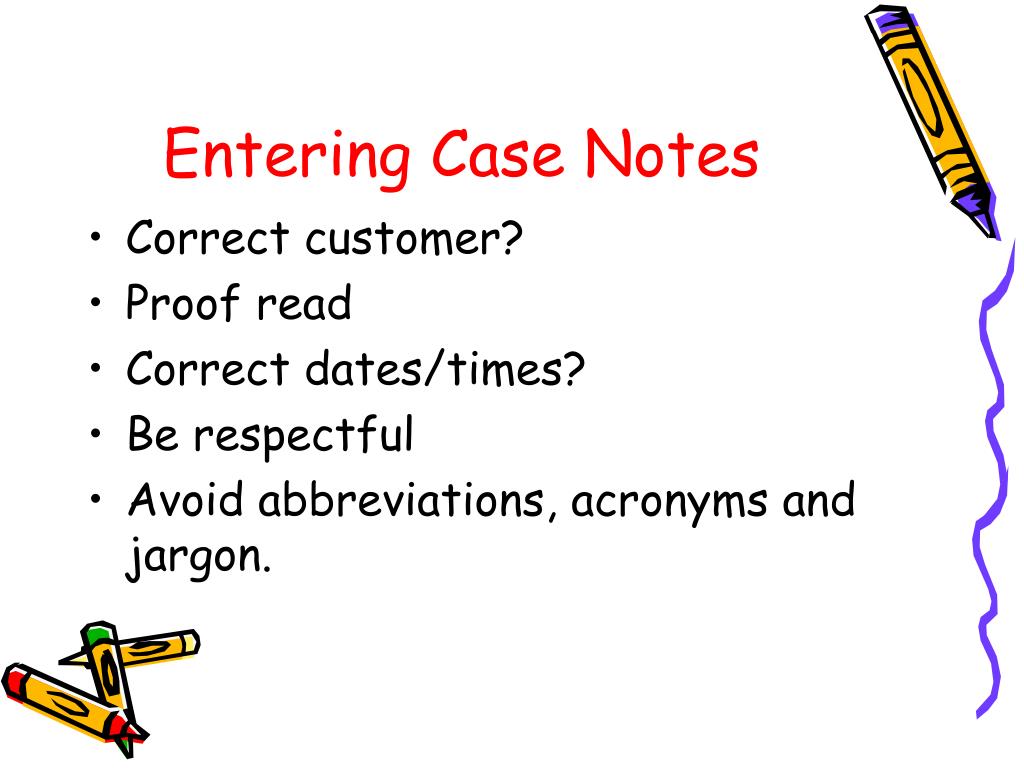 Entering Case Notes

• Correct customer?
• Proof read
• Correct dates/times?
• Be respectful
• Avoid abbreviations, acronyms and jargon.